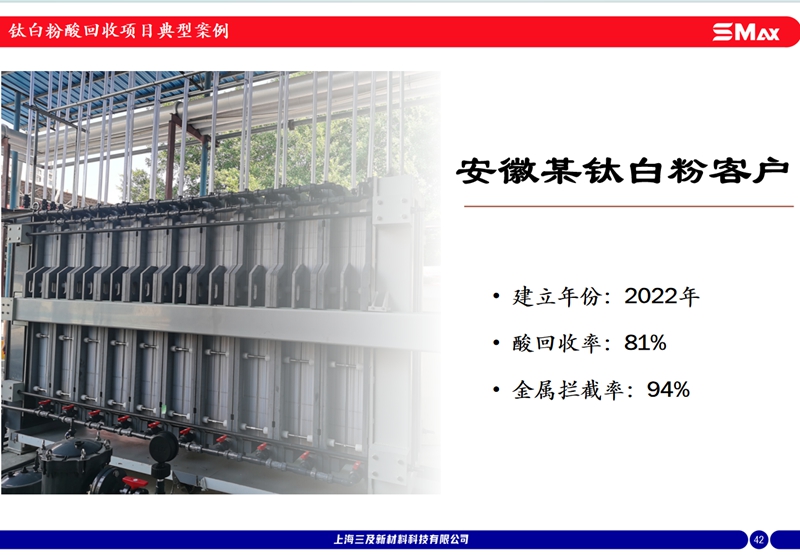 钛白粉酸回收项目典型案例

SMAX

安徽某钛白粉客户

• 建立年份：2022年
• 酸回收率：81%
• 金属拦截率：94%

上海三及新材料科技有限公司

42